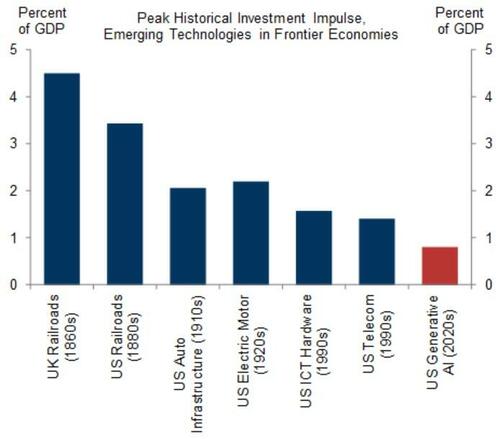 Percent of GDP

Peak Historical Investment Impulse, Emerging Technologies in Frontier Economies

Percent of GDP

5
4
3
2
1
0

5
4
3
2
1
0

UK Railroads (1860s)
US Railroads (1880s)
US Auto Infrastructure (1910s)
US Electric Motor (1920s)
US ICT Hardware (1990s)
US Telecom (1990s)
US Generative AI (2020s)